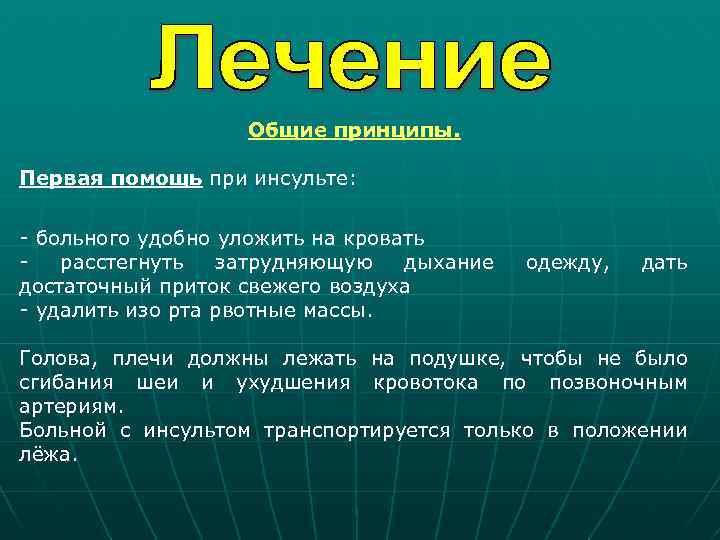 Лечение

Общие принципы.

Первая помощь при инсульте:

- больного удобно уложить на кровать
- расстегнуть затрудняющую дыхание одежду, дать достаточный приток свежего воздуха
- удалить изо рта рвотные массы.

Голова, плечи должны лежать на подушке, чтобы не было сгибания шеи и ухудшения кровотока по позвоночным артериям.
Больной с инсультом транспортируется только в положении лёжа.